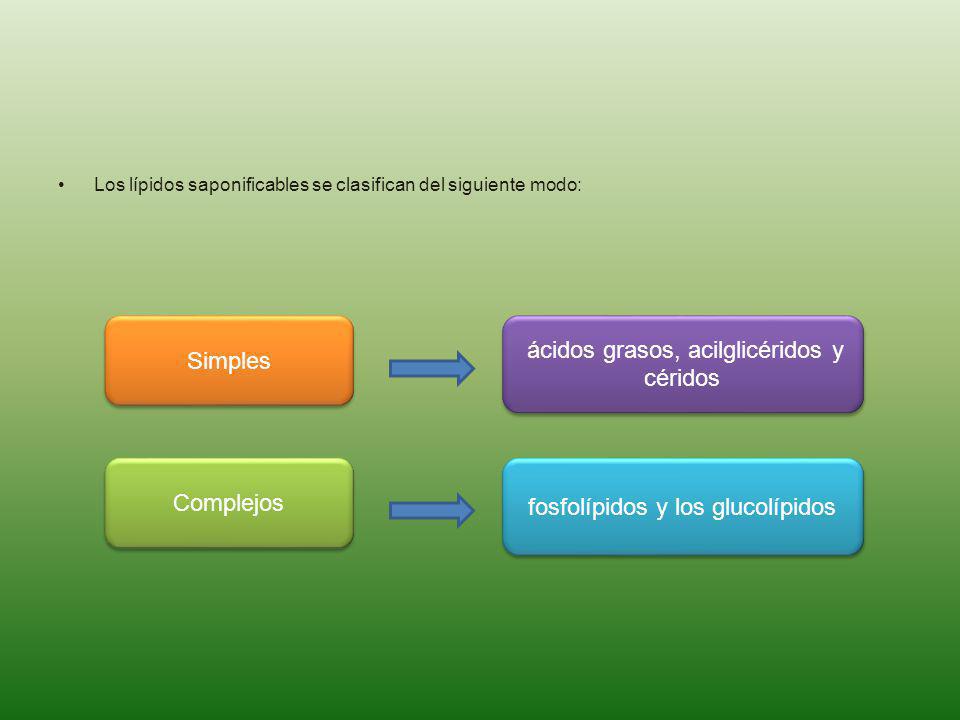 • Los lípidos saponificables se clasifican del siguiente modo:

Simples

ácidos grasos, acilglicéridos y céridos

Complejos

fosfolípidos y los glucolípidos